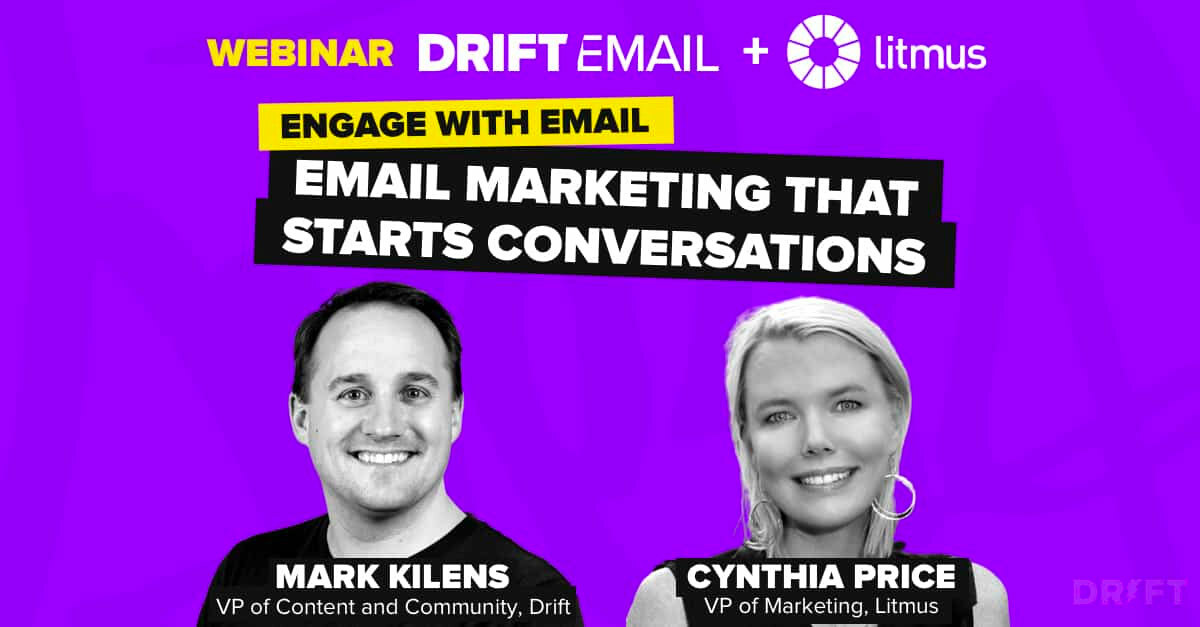 WEBINAR DRIFT EMAIL + litmus

ENGAGE WITH EMAIL

EMAIL MARKETING THAT STARTS CONVERSATIONS

MARK KILENS
VP of Content and Community, Drift

CYNTHIA PRICE
VP of Marketing, Litmus

DRIFT